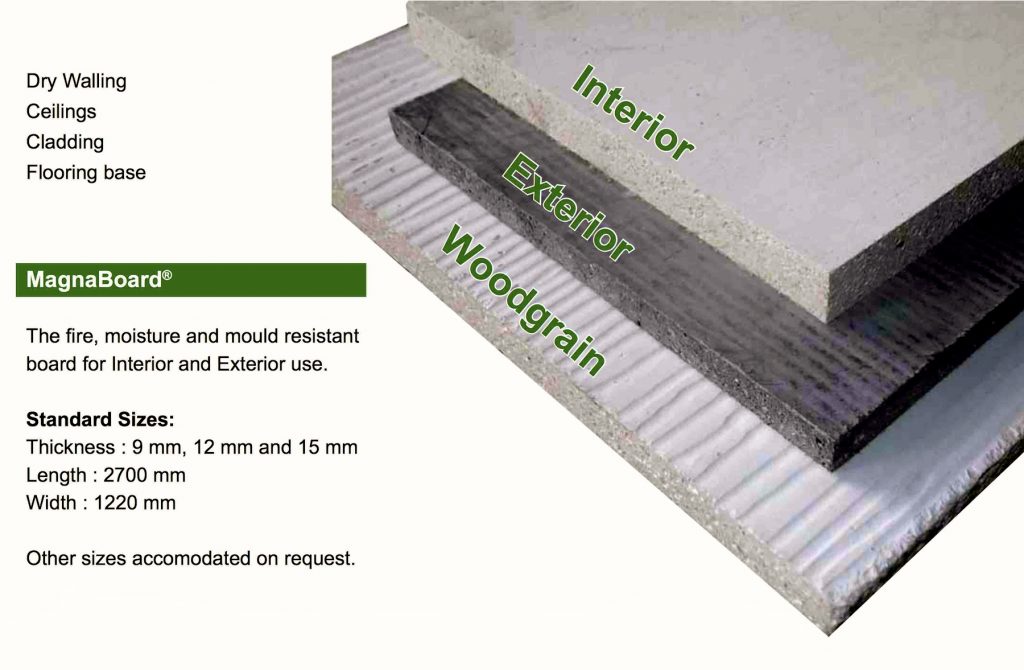 Dry Walling
Ceilings
Cladding
Flooring base

MagnaBoard®

The fire, moisture and mould resistant board for Interior and Exterior use.

Standard Sizes:
Thickness : 9 mm, 12 mm and 15 mm
Length : 2700 mm
Width : 1220 mm

Other sizes accomodated on request.

Interior
Exterior
Woodgrain